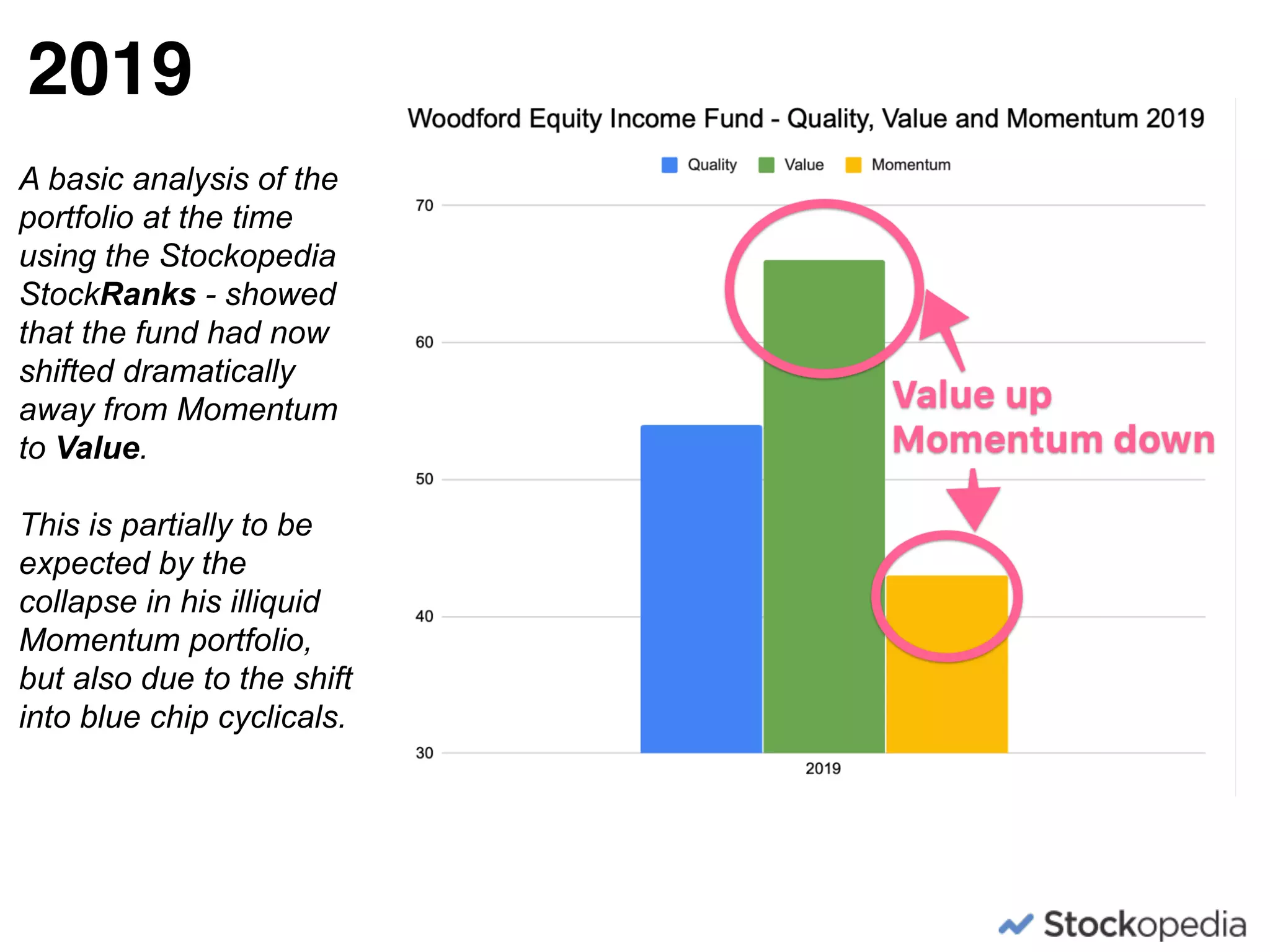 2019

A basic analysis of the portfolio at the time using the Stockopedia StockRanks - showed that the fund had now shifted dramatically away from Momentum to Value.

This is partially to be expected by the collapse in his illiquid Momentum portfolio, but also due to the shift into blue chip cyclicals.

Woodford Equity Income Fund - Quality, Value and Momentum 2019

Quality Value Momentum

70
60
50
40
30

2019

Value up
Momentum down

Stockopedia